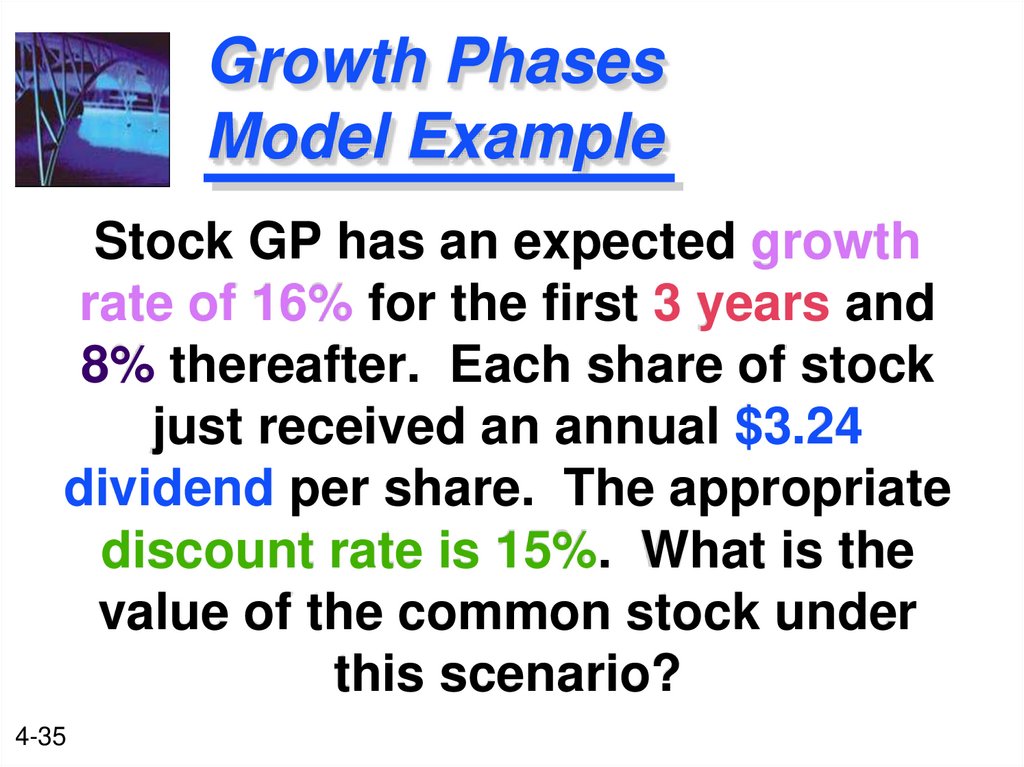 Growth Phases Model Example

Stock GP has an expected growth rate of 16% for the first 3 years and 8% thereafter. Each share of stock just received an annual $3.24 dividend per share. The appropriate discount rate is 15%. What is the value of the common stock under this scenario?

4-35